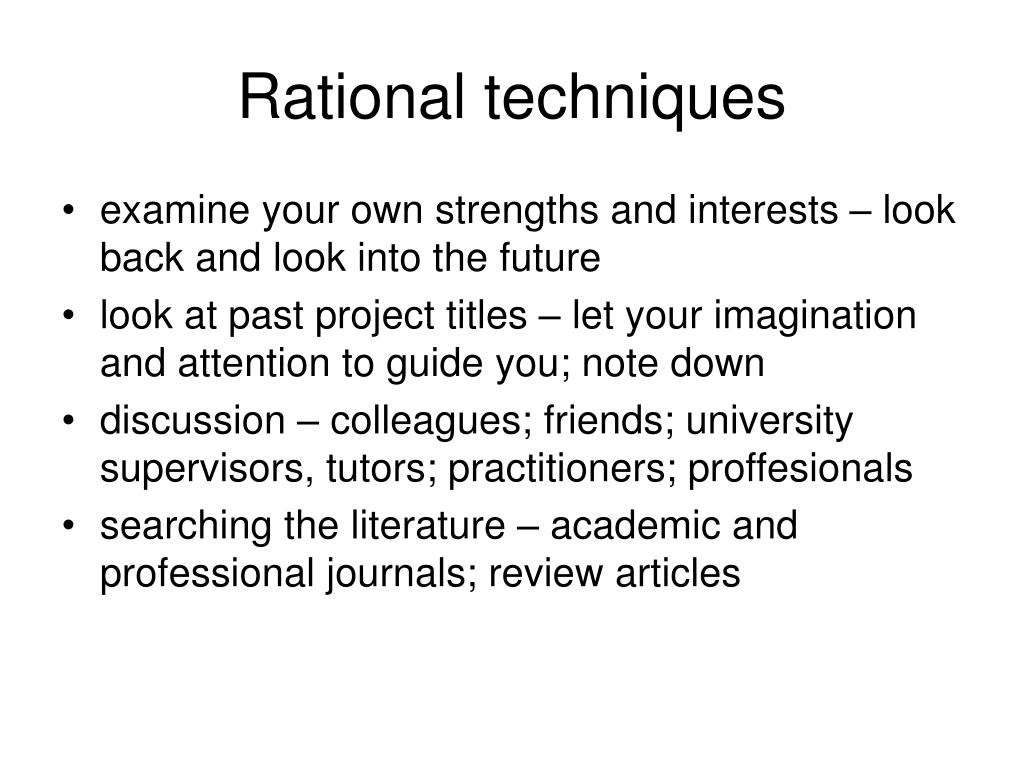 Rational techniques

• examine your own strengths and interests – look back and look into the future
• look at past project titles – let your imagination and attention to guide you; note down
• discussion – colleagues; friends; university supervisors, tutors; practitioners; proffesionals
• searching the literature – academic and professional journals; review articles